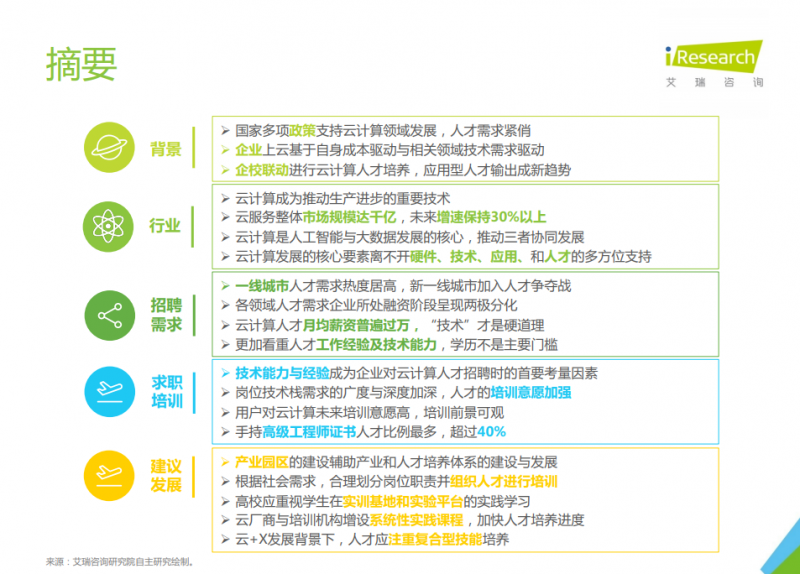 摘要

iResearch
艾瑞咨询

背景

➢ 国家多项政策支持云计算领域发展，人才需求紧俏
➢ 企业上云基于自身成本驱动与相关领域技术需求驱动
➢ 企校联动进行云计算人才培养，应用型人才输出成新趋势

行业

➢ 云计算成为推动生产进步的重要技术
➢ 云服务整体市场规模达千亿，未来增速保持30%以上
➢ 云计算是人工智能与大数据发展的核心，推动三者协同发展
➢ 云计算发展的核心要素离不开硬件、技术、应用、和人才的多方位支持

招聘需求

➢ 一线城市人才需求热度居高，新一线城市加入人才争夺战
➢ 各领域人才需求企业所处融资阶段呈现两极分化
➢ 云计算人才月均薪资普遍过万，“技术”才是硬道理
➢ 更加看重人才工作经验及技术能力，学历不是主要门槛

求职培训

➢ 技术能力与经验成为企业对云计算人才招聘时的首要考量因素
➢ 岗位技术栈需求的广度与深度加深，人才的培训意愿加强
➢ 用户对云计算未来培训意愿高，培训前景可观
➢ 手持高级工程师证书人才比例最多，超过40%

建议发展

➢ 产业园区的建设辅助产业和人才培养体系的建设与发展
➢ 根据社会需求，合理划分岗位职责并组织人才进行培训
➢ 高校应重视学生在实训基地和实验平台的实践学习
➢ 云厂商与培训机构增设系统性实践课程，加快人才培养进度
➢ 云+X发展背景下，人才应注重复合型技能培养

来源：艾瑞咨询研究院自主研究绘制。